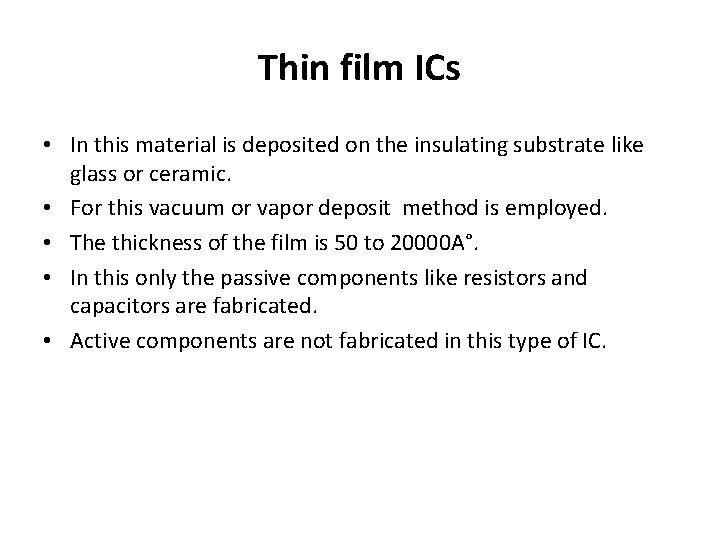 Thin film ICs

• In this material is deposited on the insulating substrate like glass or ceramic.
• For this vacuum or vapor deposit method is employed.
• The thickness of the film is 50 to 20000A°.
• In this only the passive components like resistors and capacitors are fabricated.
• Active components are not fabricated in this type of IC.